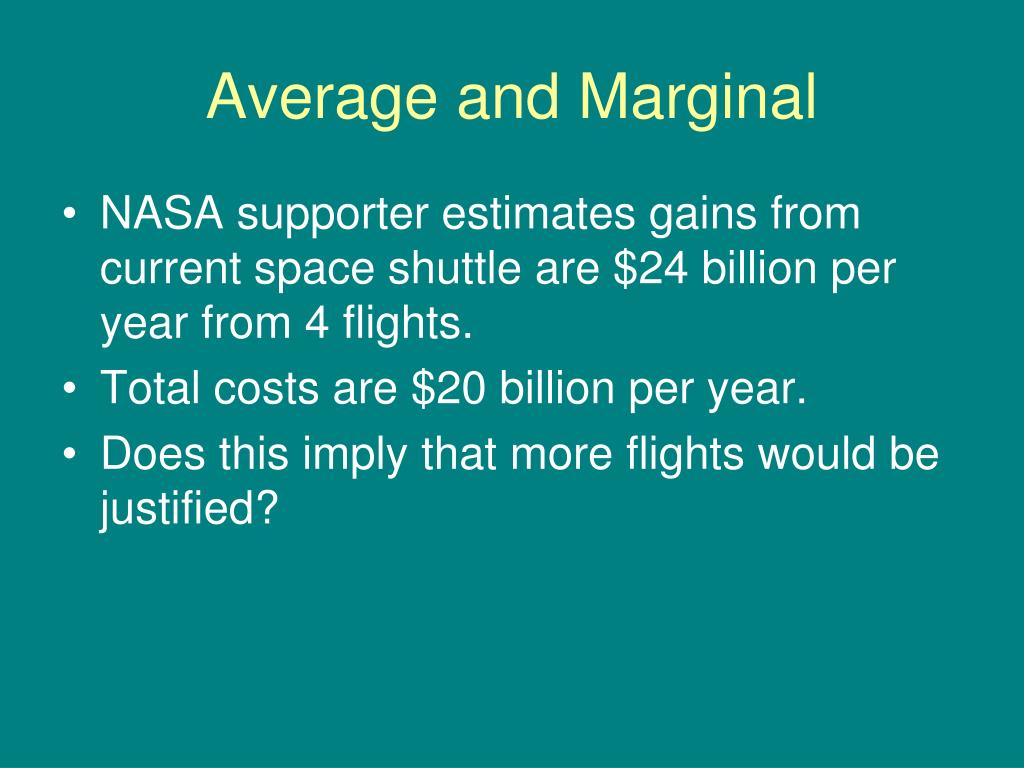 Average and Marginal

• NASA supporter estimates gains from current space shuttle are \$24 billion per year from 4 flights.
• Total costs are \$20 billion per year.
• Does this imply that more flights would be justified?